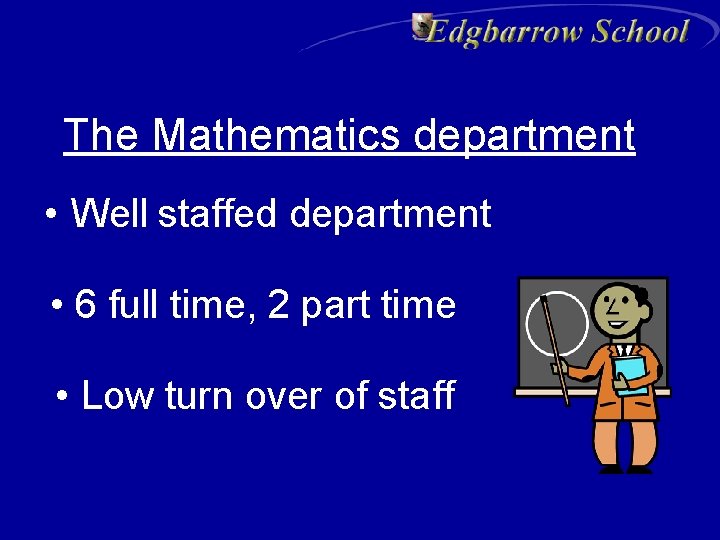 Edgbarrow School

The Mathematics department

• Well staffed department

• 6 full time, 2 part time

• Low turn over of staff